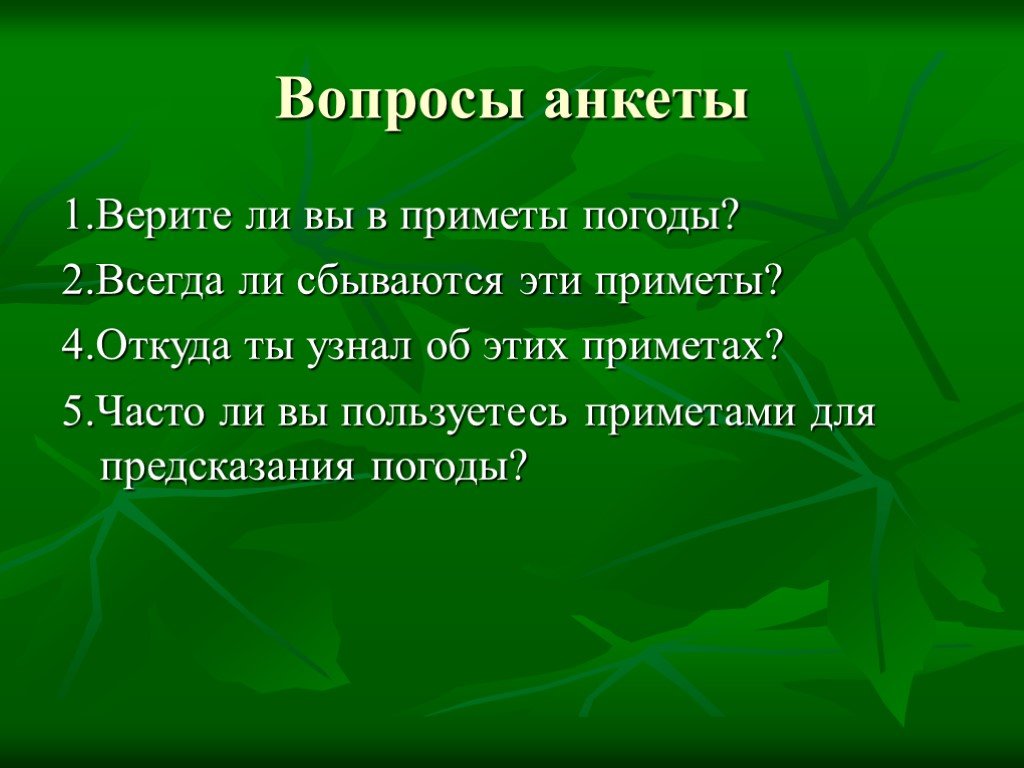 Вопросы анкеты

1.Верите ли вы в приметы погоды?

2.Всегда ли сбываются эти приметы?

4.Откуда ты узнал об этих приметах?

5.Часто ли вы пользуетесь приметами для предсказания погоды?